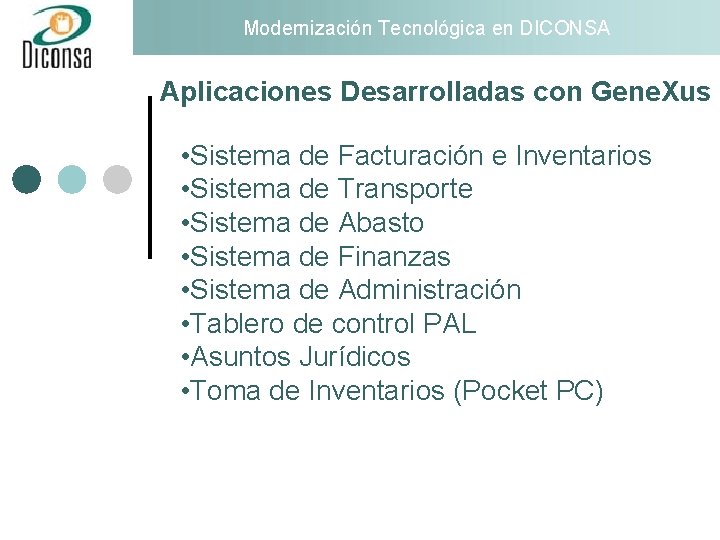 Diconsa

Modernización Tecnológica en DICONSA

Aplicaciones Desarrolladas con GeneXus

•Sistema de Facturación e Inventarios
•Sistema de Transporte
•Sistema de Abasto
•Sistema de Finanzas
•Sistema de Administración
•Tablero de control PAL
•Asuntos Jurídicos
•Toma de Inventarios (Pocket PC)